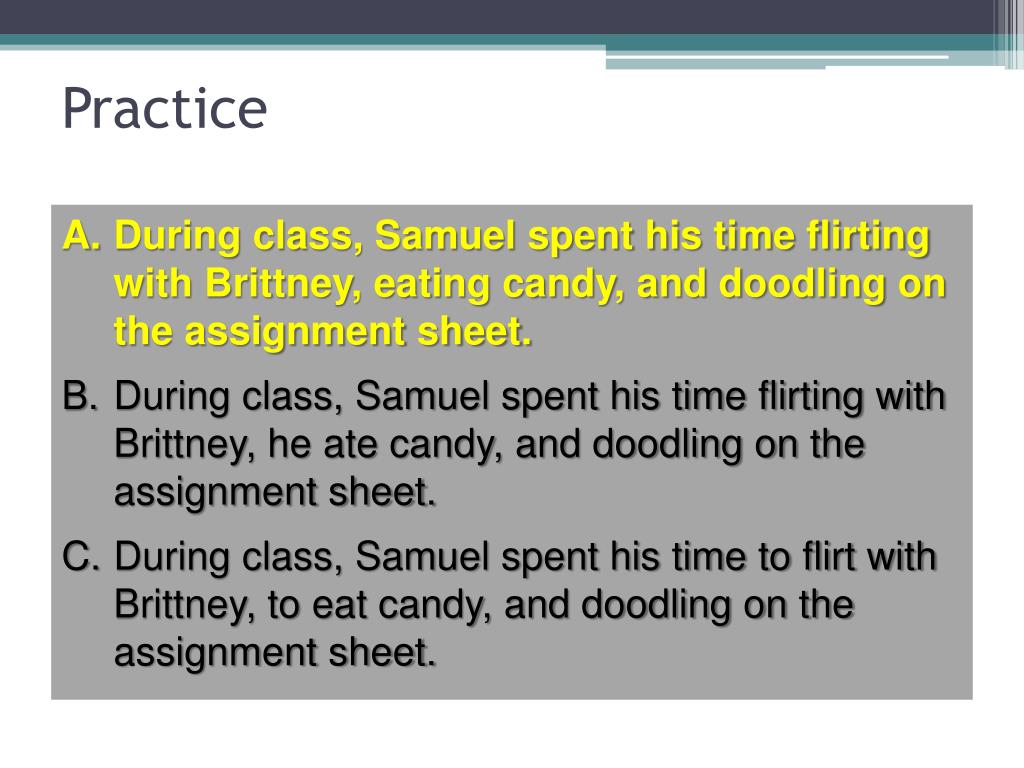 Practice

A. During class, Samuel spent his time flirting with Brittney, eating candy, and doodling on the assignment sheet.

B. During class, Samuel spent his time flirting with Brittney, he ate candy, and doodling on the assignment sheet.

C. During class, Samuel spent his time to flirt with Brittney, to eat candy, and doodling on the assignment sheet.